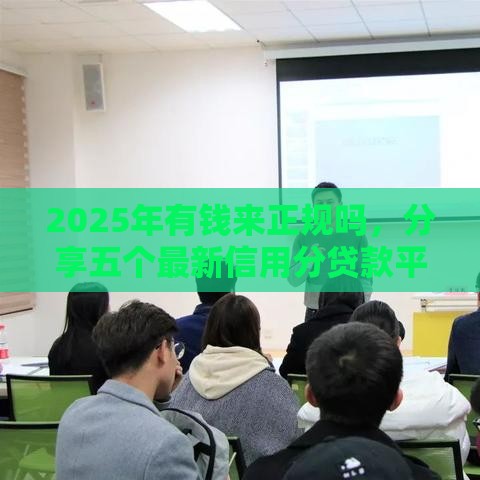 2025年有钱来正规吗，分享五个最新信用分贷款平